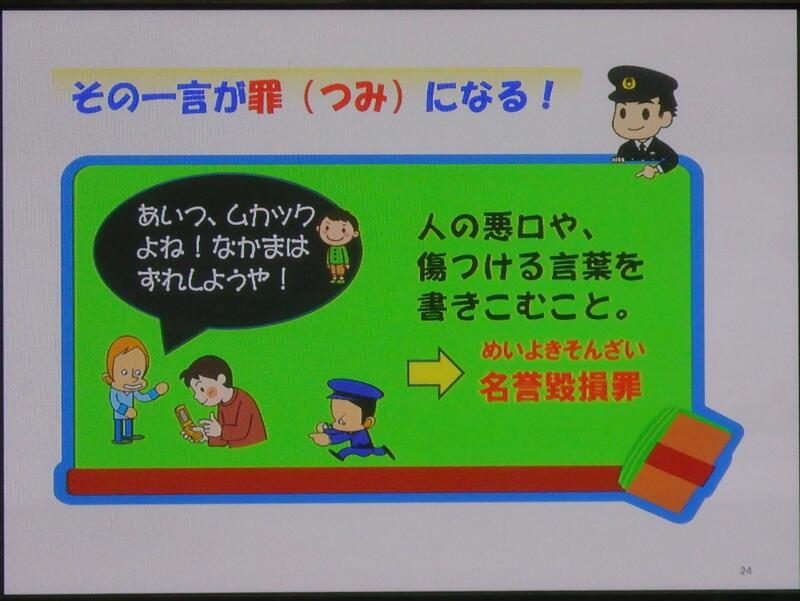 その一言が罪（つみ）になる！

あいつ、ムカツクよね！なかまはずれしようや！

人の悪口や、傷つける言葉を書きこむこと。

めいよきそんざい
名誉毀損罪

24